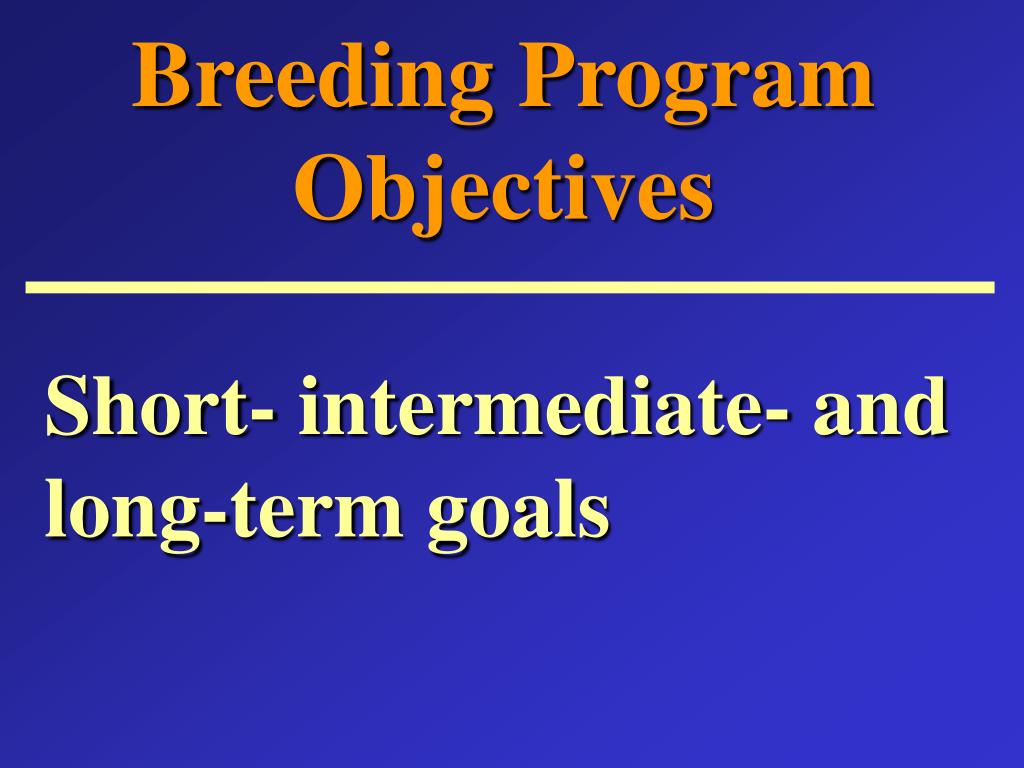 Breeding Program Objectives

Short- intermediate- and long-term goals